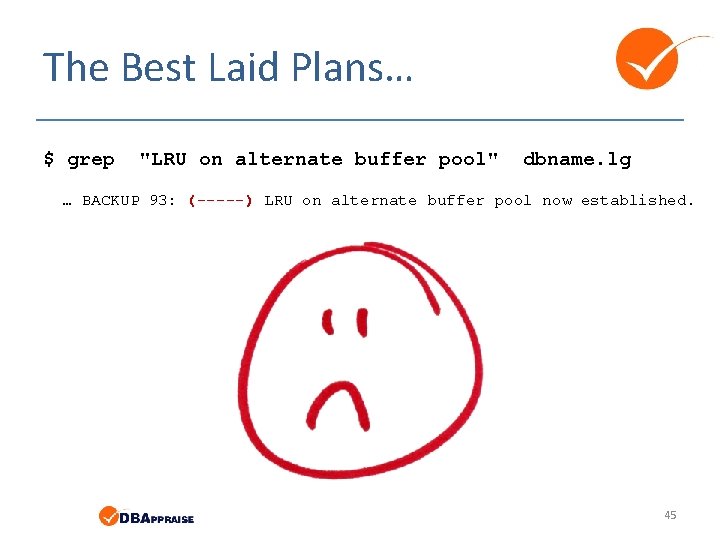 The Best Laid Plans…

$ grep "LRU on alternate buffer pool" dbname.lg

… BACKUP 93: (-----) LRU on alternate buffer pool now established.

DBAPPRAISE

45